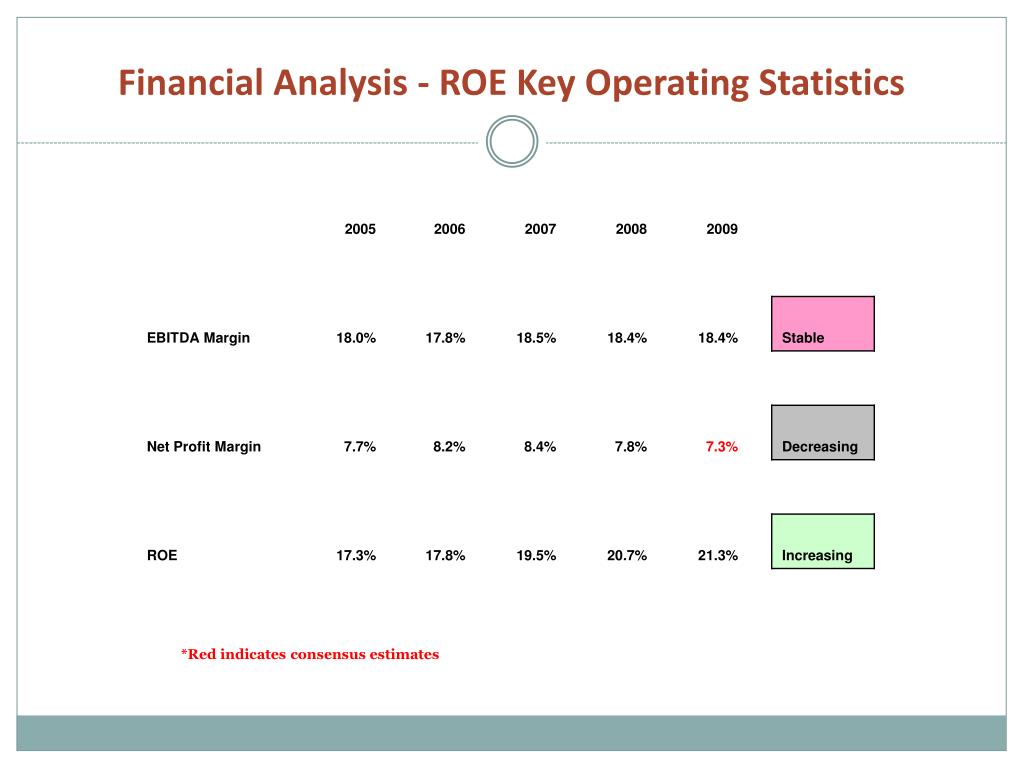 Financial Analysis - ROE Key Operating Statistics

| | 2005 | 2006 | 2007 | 2008 | 2009 | |
|---|---|---|---|---|---|---|
| EBITDA Margin | 18.0% | 17.8% | 18.5% | 18.4% | 18.4% | Stable |
| Net Profit Margin | 7.7% | 8.2% | 8.4% | 7.8% | 7.3% | Decreasing |
| ROE | 17.3% | 17.8% | 19.5% | 20.7% | 21.3% | Increasing |

*Red indicates consensus estimates